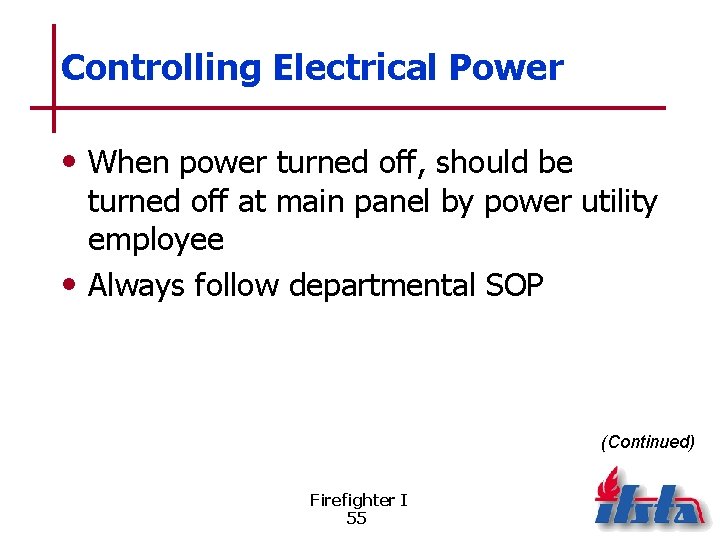 Controlling Electrical Power

• When power turned off, should be turned off at main panel by power utility employee
• Always follow departmental SOP

(Continued)

Firefighter I
55

ifsta